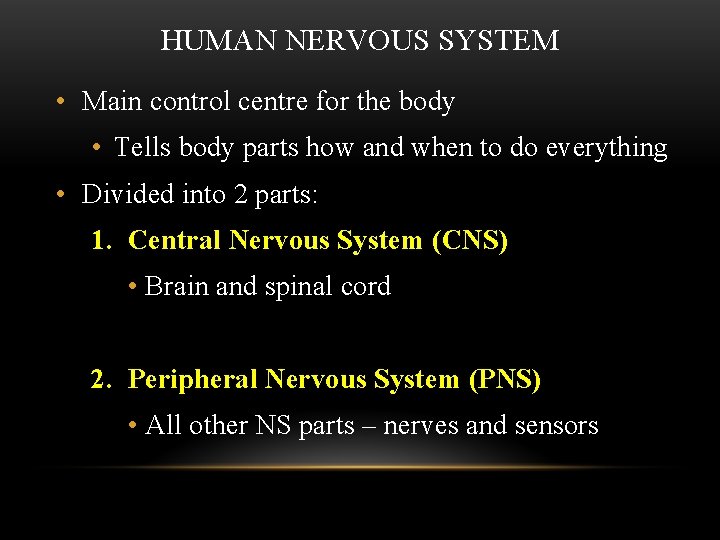 HUMAN NERVOUS SYSTEM

• Main control centre for the body
  • Tells body parts how and when to do everything
• Divided into 2 parts:
  1. Central Nervous System (CNS)
     • Brain and spinal cord

  2. Peripheral Nervous System (PNS)
     • All other NS parts – nerves and sensors